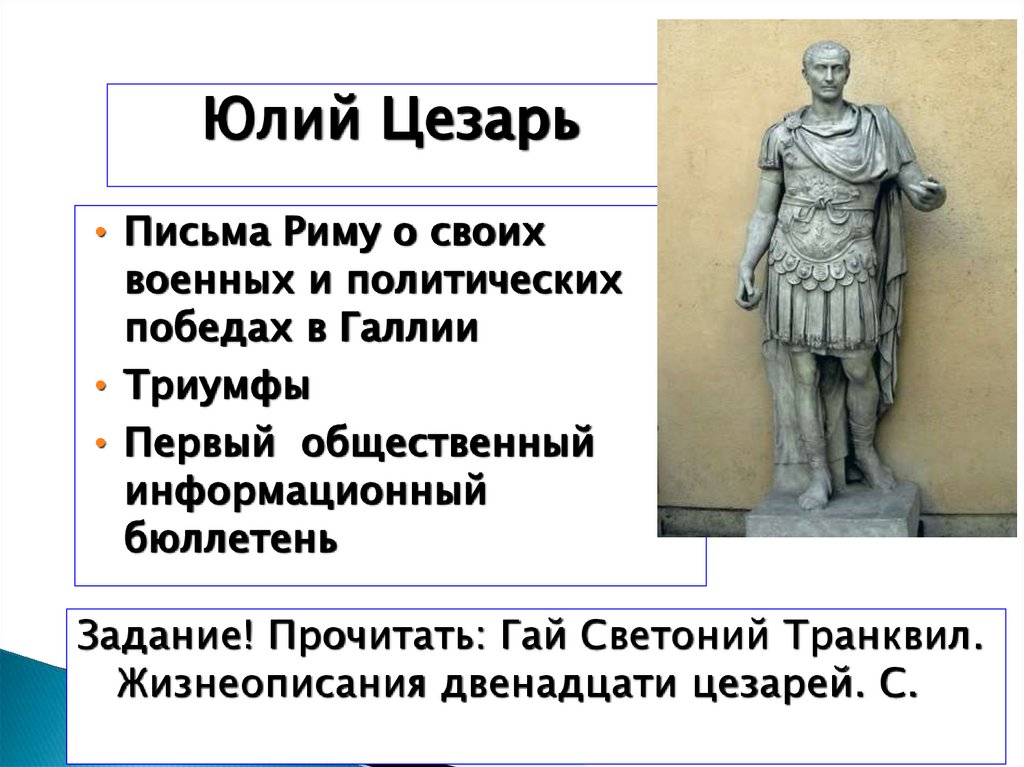 Юлий Цезарь

• Письма Риму о своих военных и политических победах в Галлии
• Триумфы
• Первый  общественный информационный бюллетень

Задание! Прочитать: Гай Светоний Транквил. Жизнеописания двенадцати цезарей. С.